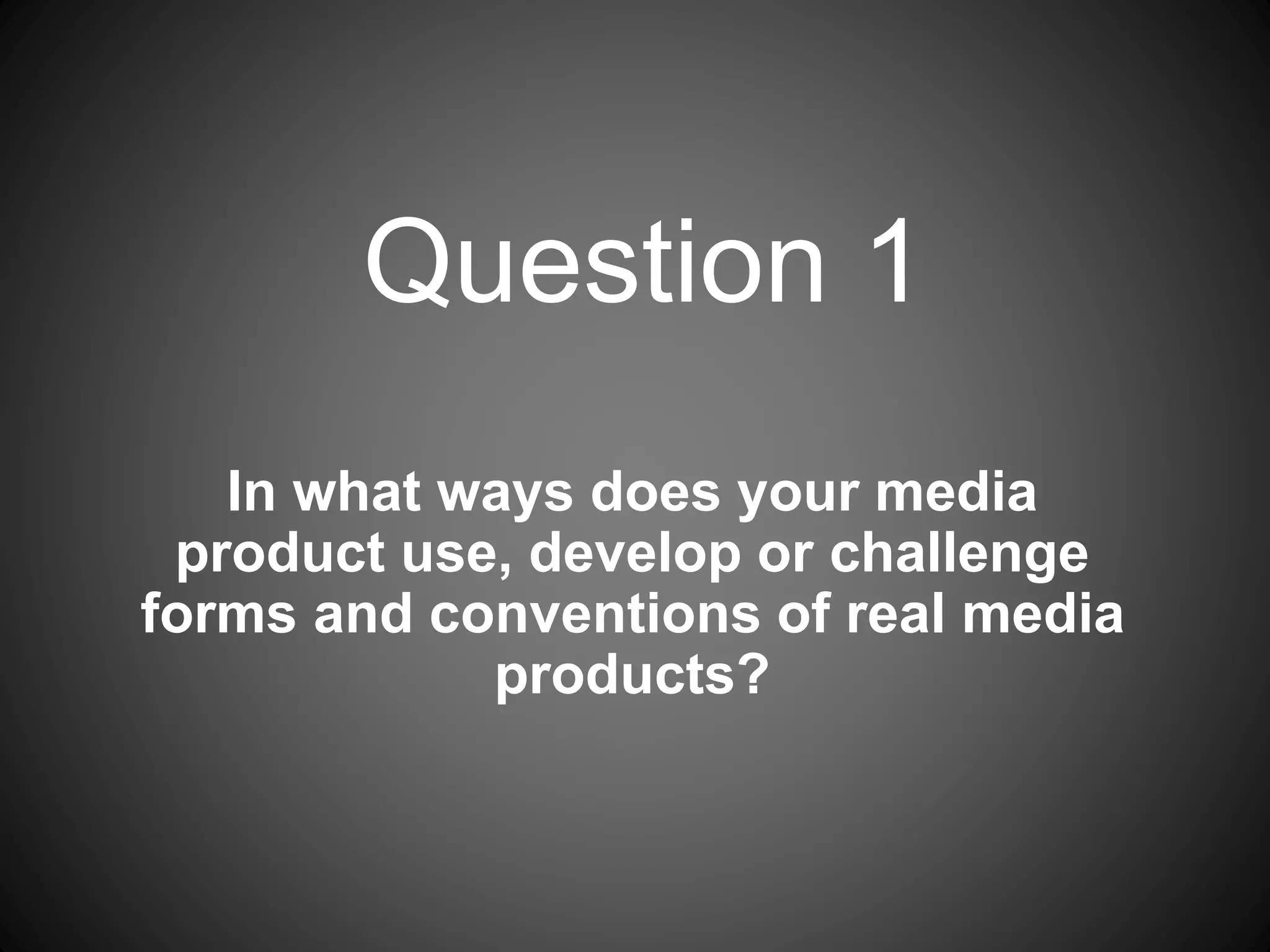 Question 1

In what ways does your media product use, develop or challenge forms and conventions of real media products?